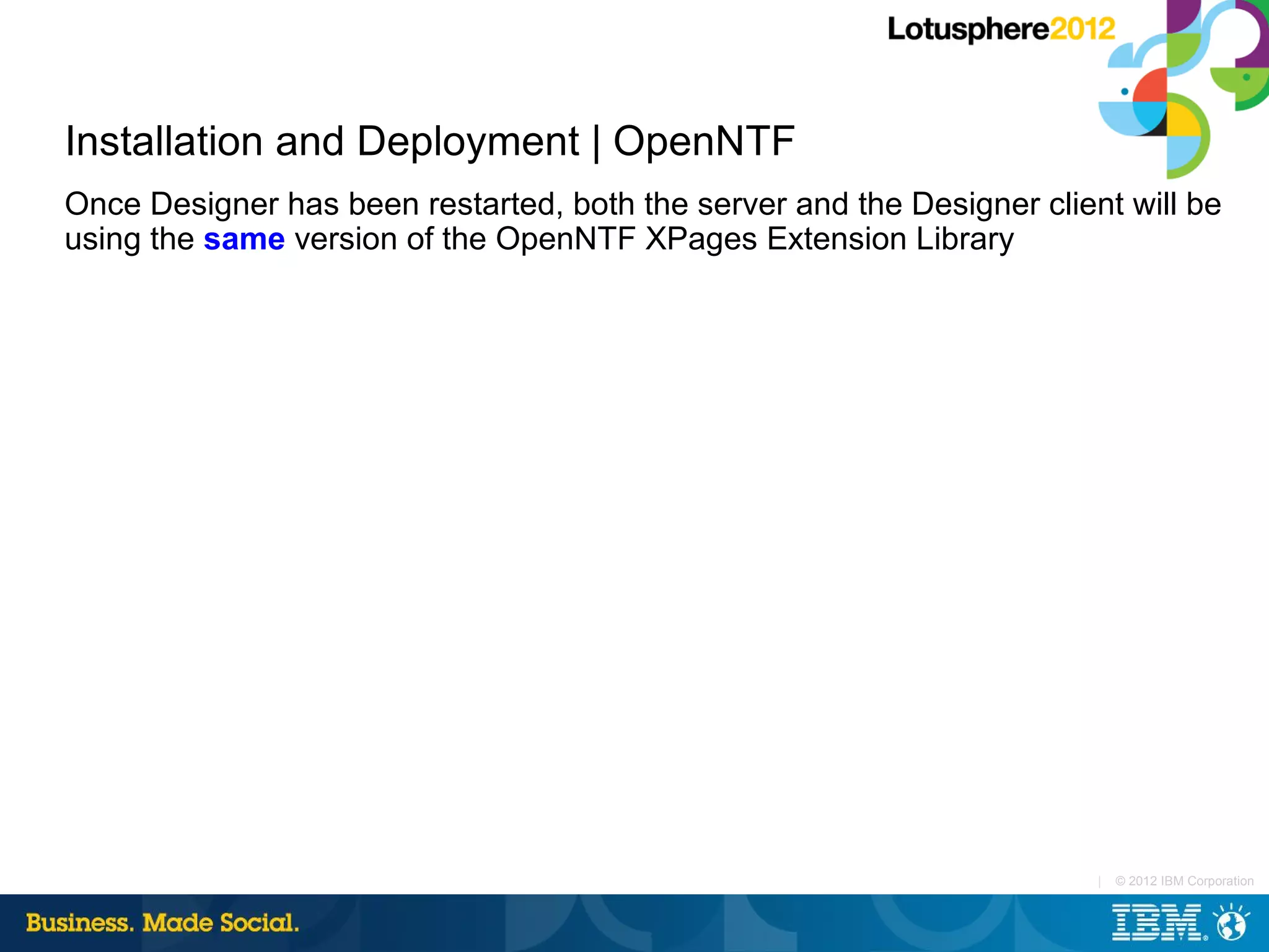 Lotusphere2012

Installation and Deployment | OpenNTF

Once Designer has been restarted, both the server and the Designer client will be using the same version of the OpenNTF XPages Extension Library

| © 2012 IBM Corporation

Business. Made Social.

IBM